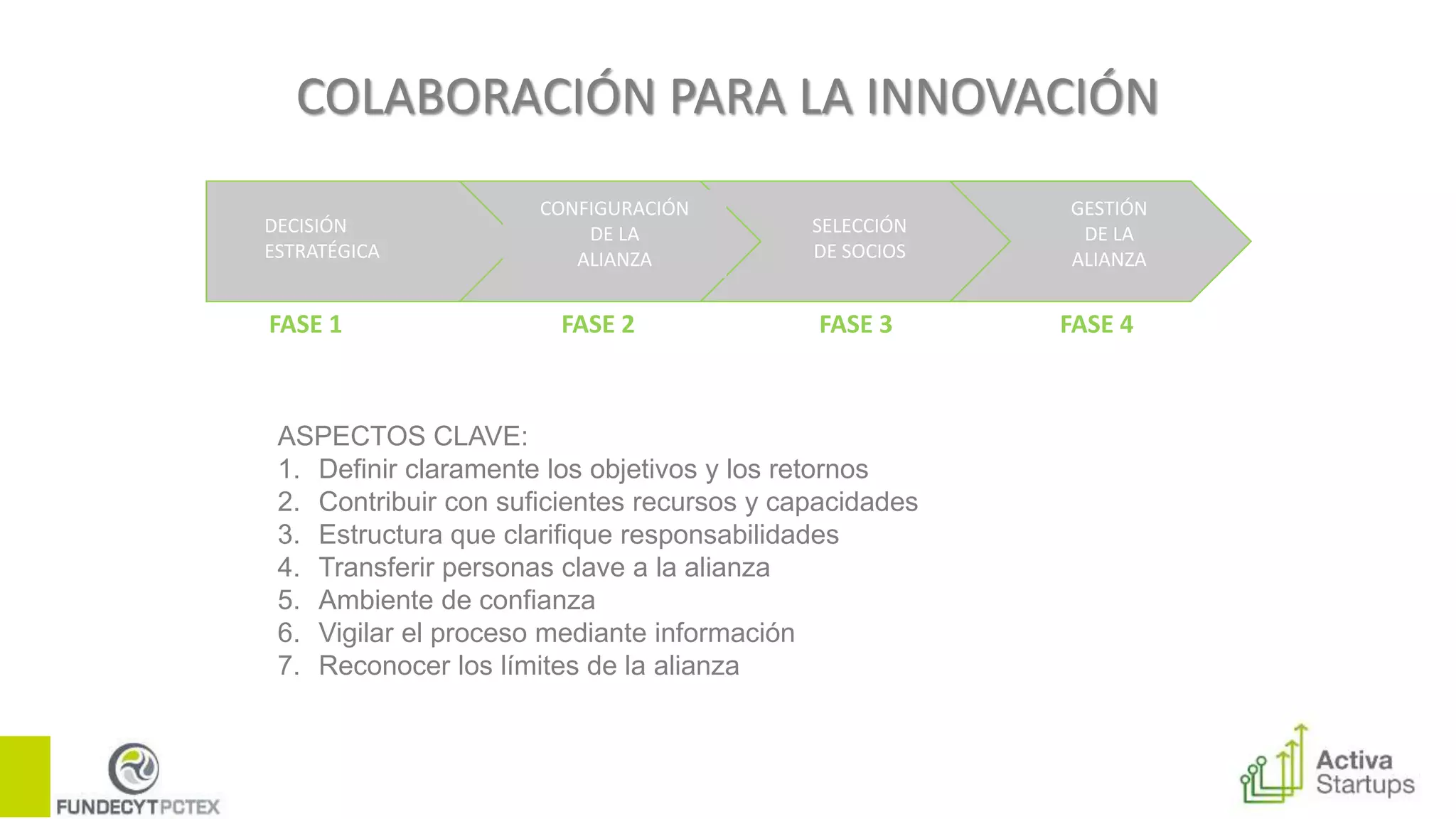 COLABORACIÓN PARA LA INNOVACIÓN

DECISIÓN ESTRATÉGICA

CONFIGURACIÓN DE LA ALIANZA

SELECCIÓN DE SOCIOS

GESTIÓN DE LA ALIANZA

FASE 1

FASE 2

FASE 3

FASE 4

ASPECTOS CLAVE:
1. Definir claramente los objetivos y los retornos
2. Contribuir con suficientes recursos y capacidades
3. Estructura que clarifique responsabilidades
4. Transferir personas clave a la alianza
5. Ambiente de confianza
6. Vigilar el proceso mediante información
7. Reconocer los límites de la alianza

FUNDECYT PCTEX

Activa Startups